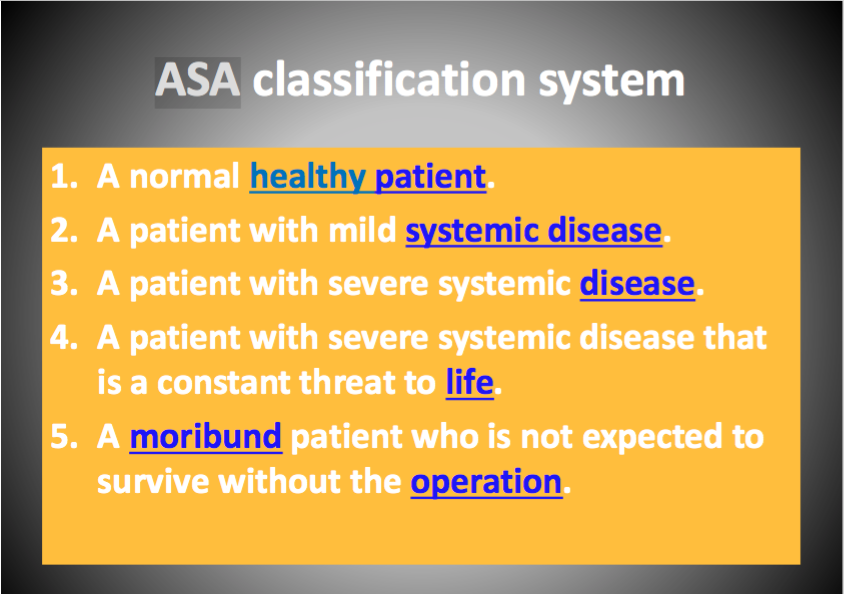 ASA classification system

1. A normal healthy patient.
2. A patient with mild systemic disease.
3. A patient with severe systemic disease.
4. A patient with severe systemic disease that is a constant threat to life.
5. A moribund patient who is not expected to survive without the operation.